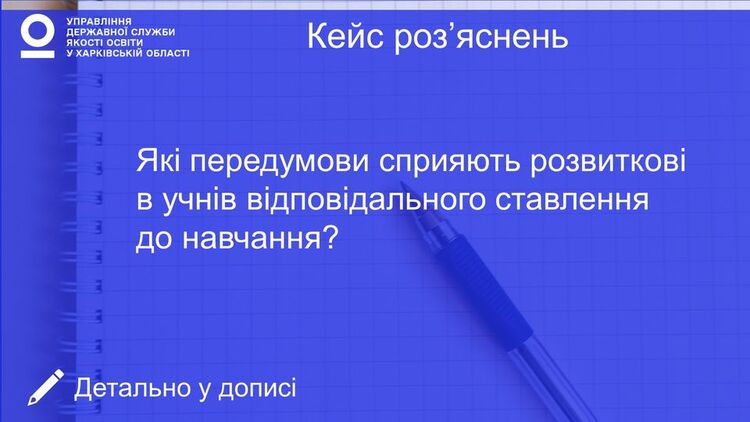 УПРАВЛІННЯ
ДЕРЖАВНОЇ СЛУЖБИ
ЯКОСТІ ОСВІТИ
У ХАРКІВСЬКІЙ ОБЛАСТІ

Кейс роз'яснень

Які передумови сприяють розвиткові в учнів відповідального ставлення до навчання?

Детально у дописі